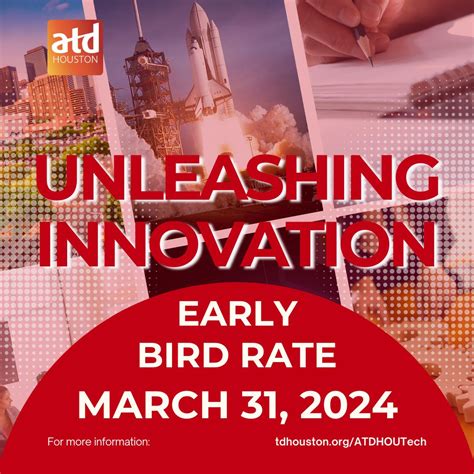 atd
HOUSTON

UNLEASHING INNOVATION

EARLY
BIRD RATE
MARCH 31, 2024

For more information:
tdhouston.org/ATDHOUTech